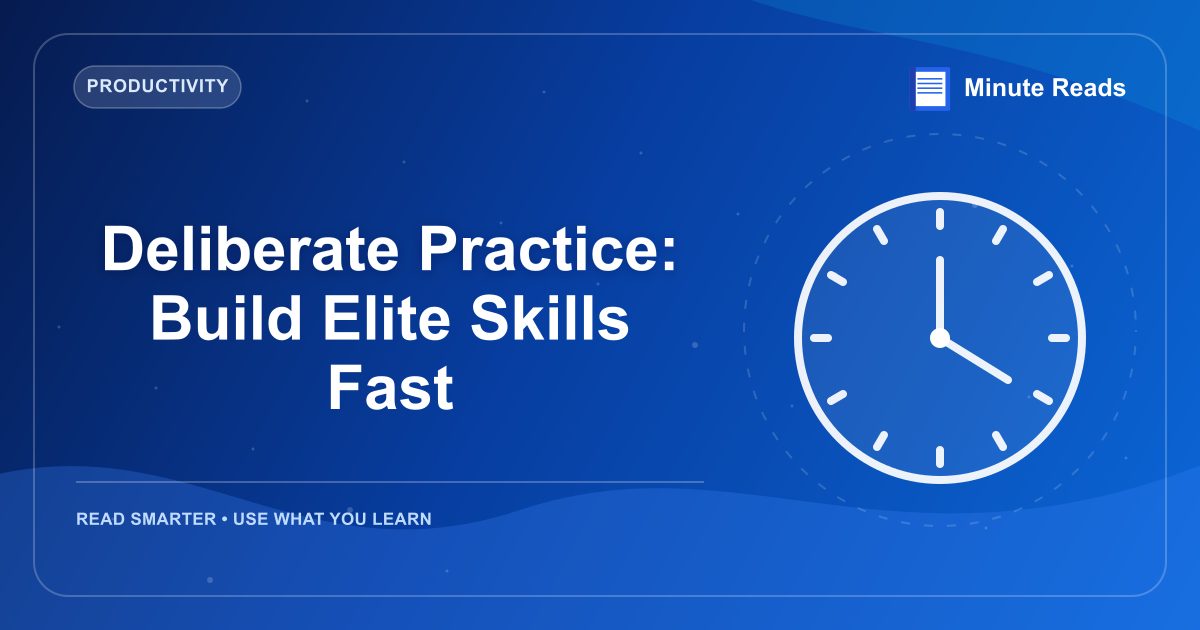 PRODUCTIVITY

Minute Reads

Deliberate Practice: Build Elite Skills Fast

READ SMARTER • USE WHAT YOU LEARN